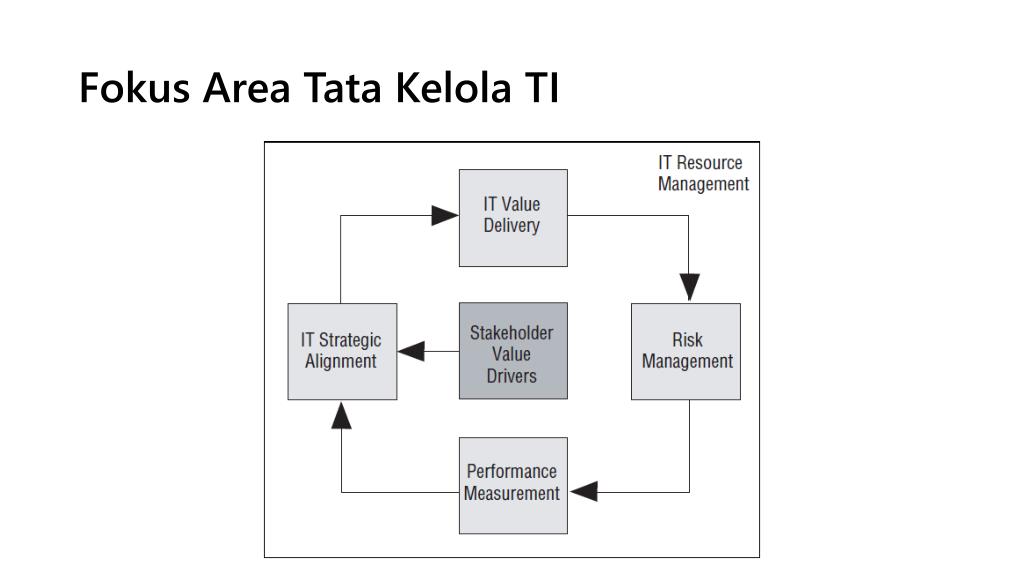 Fokus Area Tata Kelola TI

IT Resource Management

IT Value Delivery

IT Strategic Alignment

Stakeholder Value Drivers

Risk Management

Performance Measurement